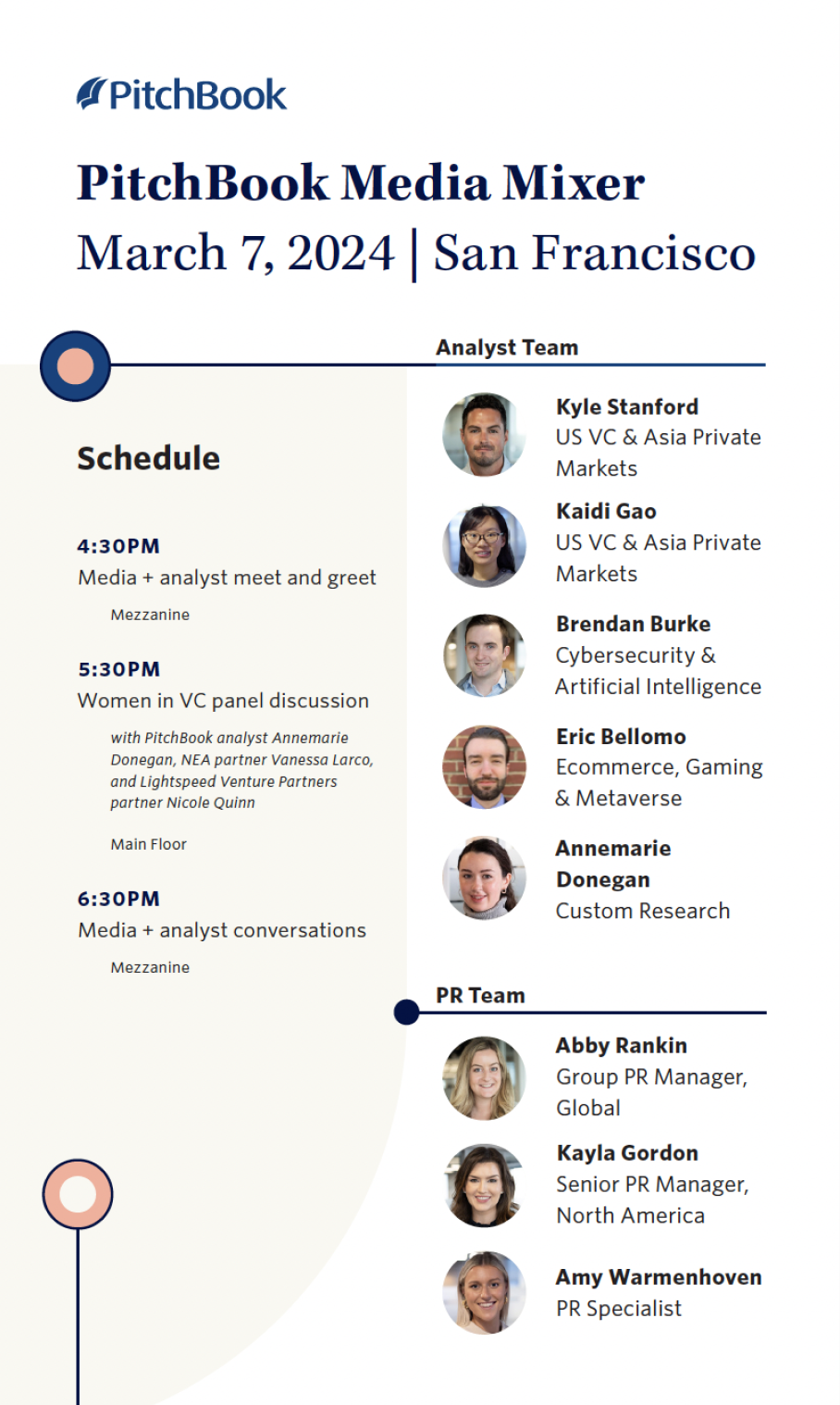 PitchBook

PitchBook Media Mixer
March 7, 2024 | San Francisco

Schedule

4:30PM
Media + analyst meet and greet

Mezzanine

5:30PM
Women in VC panel discussion

with PitchBook analyst Annemarie Donegan, NEA partner Vanessa Larco, and Lightspeed Venture Partners partner Nicole Quinn

Main Floor

6:30PM
Media + analyst conversations

Mezzanine

Analyst Team

Kyle Stanford
US VC & Asia Private Markets

Kaidi Gao
US VC & Asia Private Markets

Brendan Burke
Cybersecurity & Artificial Intelligence

Eric Bellomo
Ecommerce, Gaming & Metaverse

Annemarie Donegan
Custom Research

PR Team

Abby Rankin
Group PR Manager, Global

Kayla Gordon
Senior PR Manager, North America

Amy Warmenhoven
PR Specialist